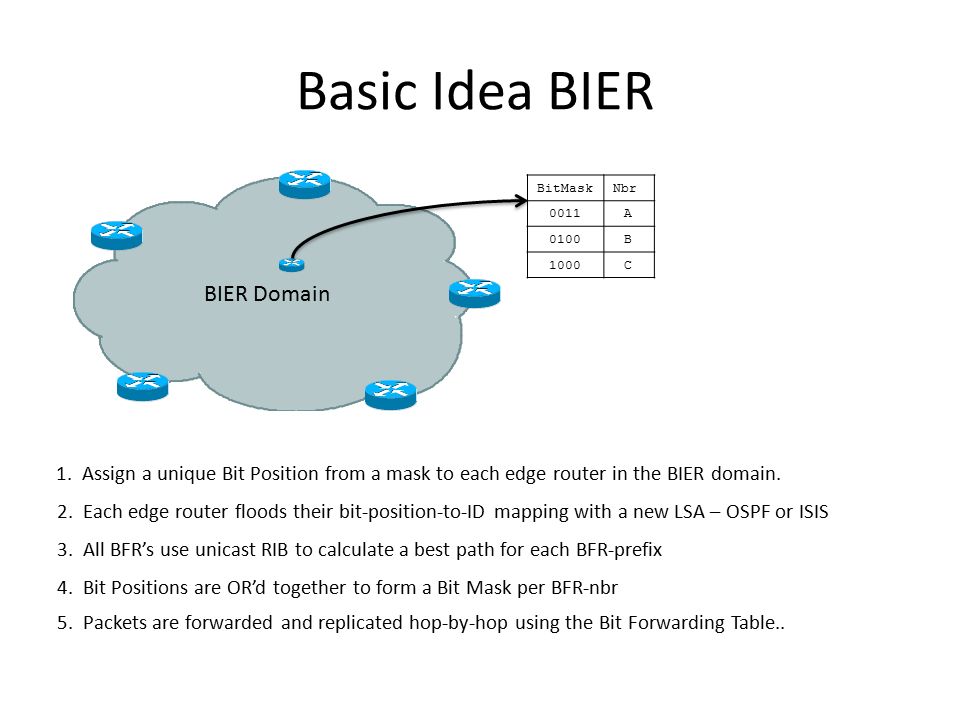 Basic Idea BIER

BIER Domain

| BitMask | Nbr |
|---|---|
| 0011 | A |
| 0100 | B |
| 1000 | C |

1. Assign a unique Bit Position from a mask to each edge router in the BIER domain.

2. Each edge router floods their bit-position-to-ID mapping with a new LSA – OSPF or ISIS

3. All BFR's use unicast RIB to calculate a best path for each BFR-prefix

4. Bit Positions are OR'd together to form a Bit Mask per BFR-nbr

5. Packets are forwarded and replicated hop-by-hop using the Bit Forwarding Table..